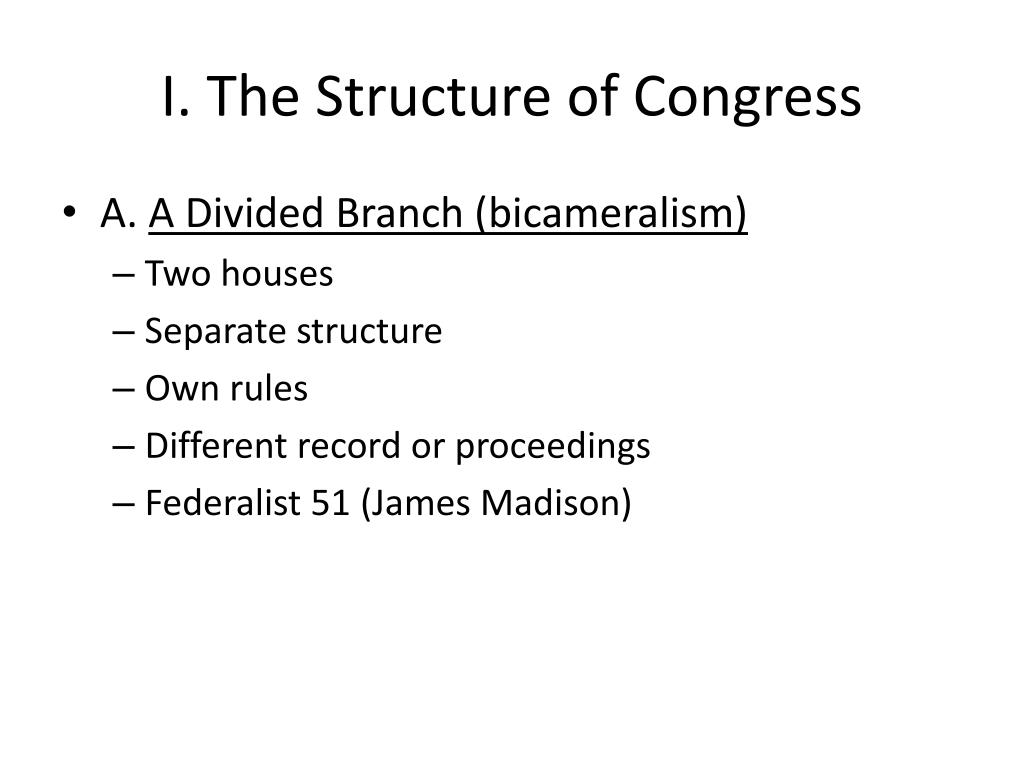 I. The Structure of Congress

• A. A Divided Branch (bicameralism)
– Two houses
– Separate structure
– Own rules
– Different record or proceedings
– Federalist 51 (James Madison)